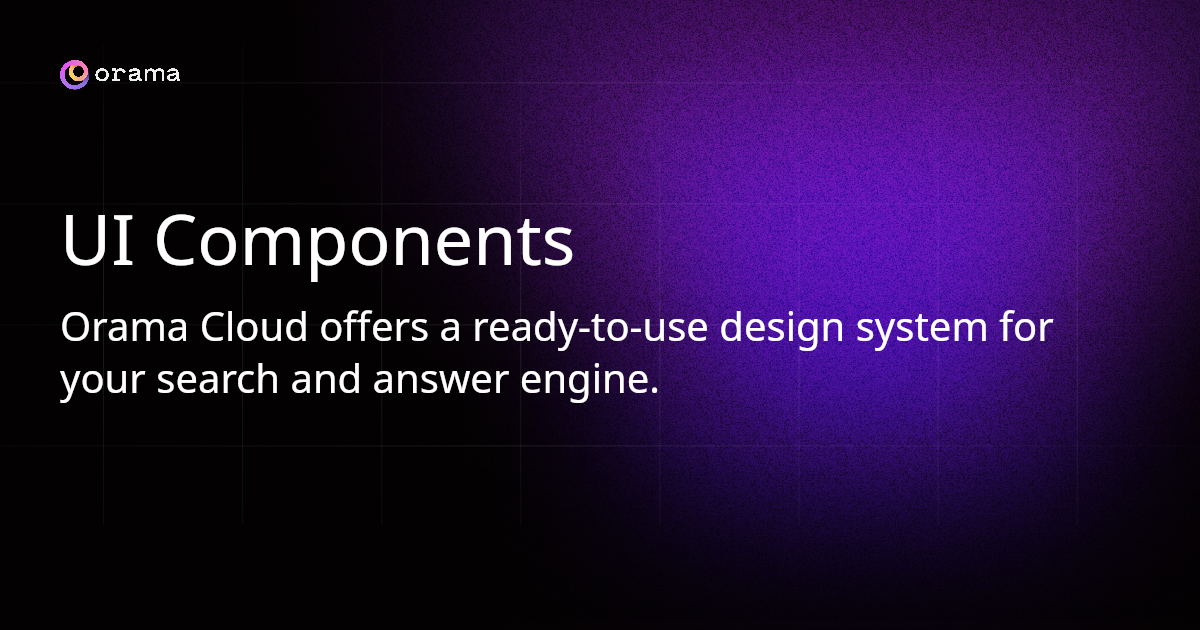 orama

UI Components

Orama Cloud offers a ready-to-use design system for your search and answer engine.